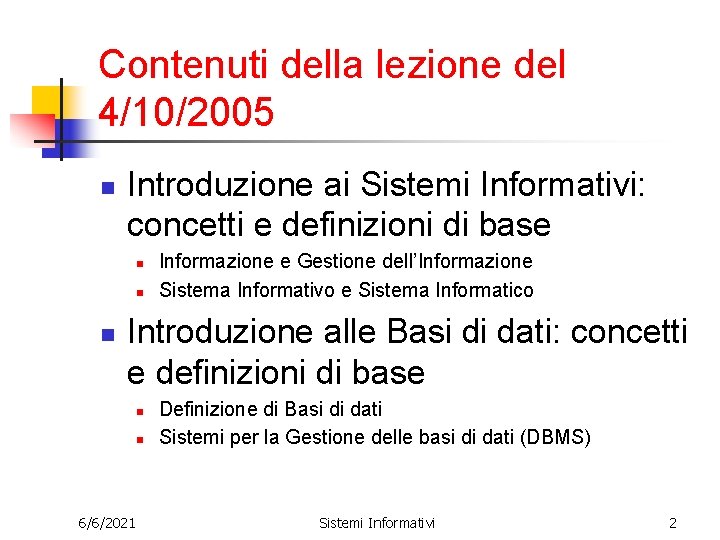 Contenuti della lezione del 4/10/2005

Introduzione ai Sistemi Informativi: concetti e definizioni di base

Informazione e Gestione dell'Informazione

Sistema Informativo e Sistema Informatico

Introduzione alle Basi di dati: concetti e definizioni di base

Definizione di Basi di dati

Sistemi per la Gestione delle basi di dati (DBMS)

6/6/2021

Sistemi Informativi

2